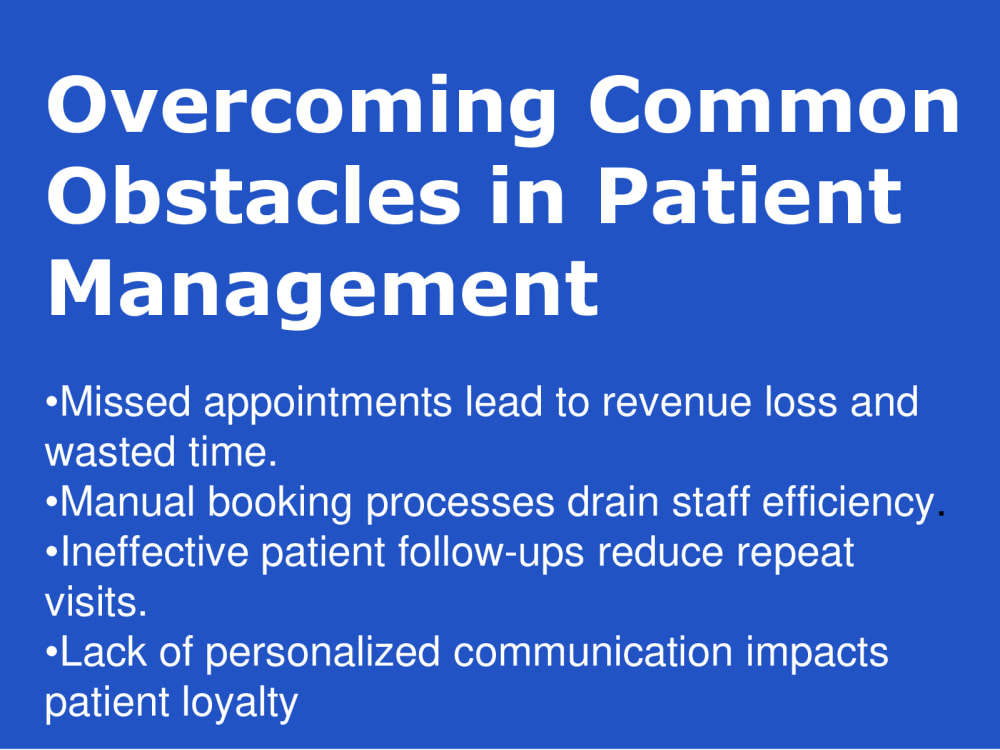 Overcoming Common Obstacles in Patient Management

•Missed appointments lead to revenue loss and wasted time.
•Manual booking processes drain staff efficiency.
•Ineffective patient follow-ups reduce repeat visits.
•Lack of personalized communication impacts patient loyalty